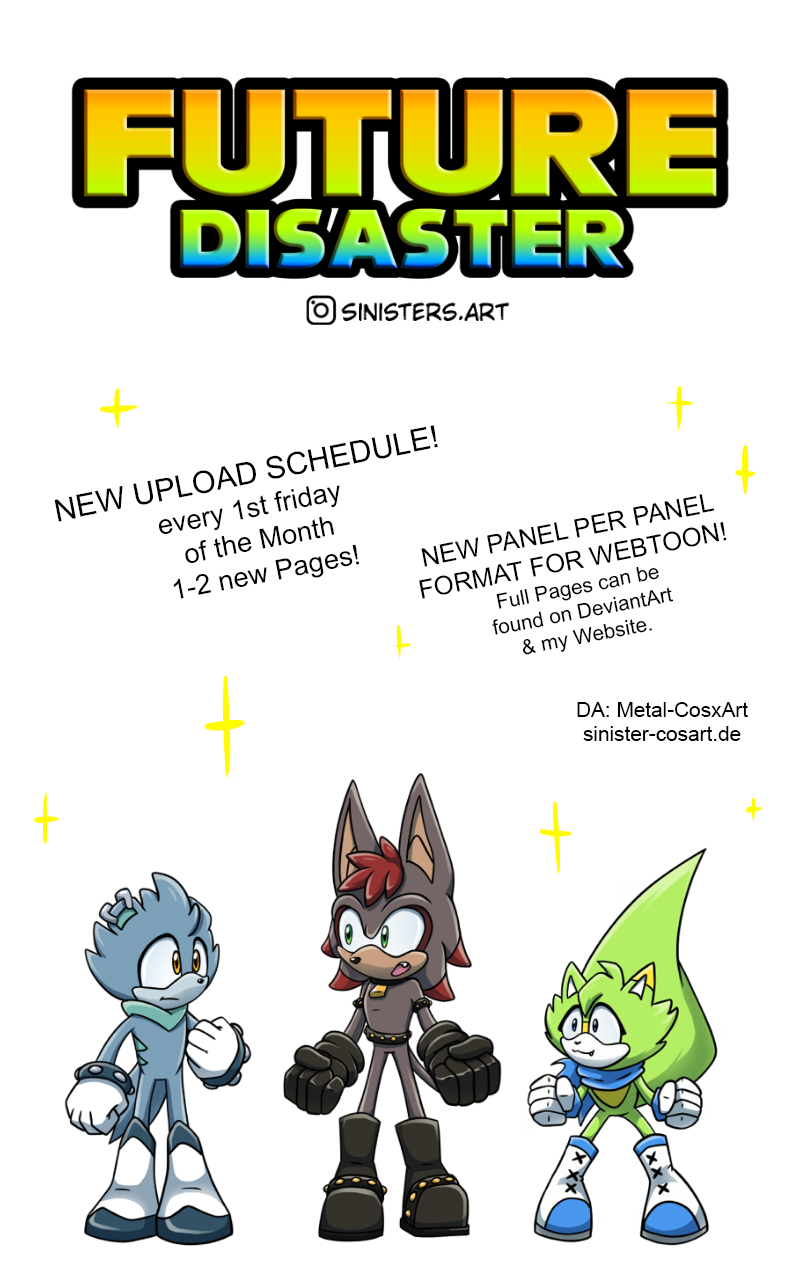 FUTURE DISASTER

SINISTERS.ART

NEW UPLOAD SCHEDULE!
every 1st friday of the Month 1-2 new Pages!

NEW PANEL PER PANEL FORMAT FOR WEBTOON!
Full Pages can be found on DeviantArt & my Website.

DA: Metal-CosxArt
sinister-cosart.de